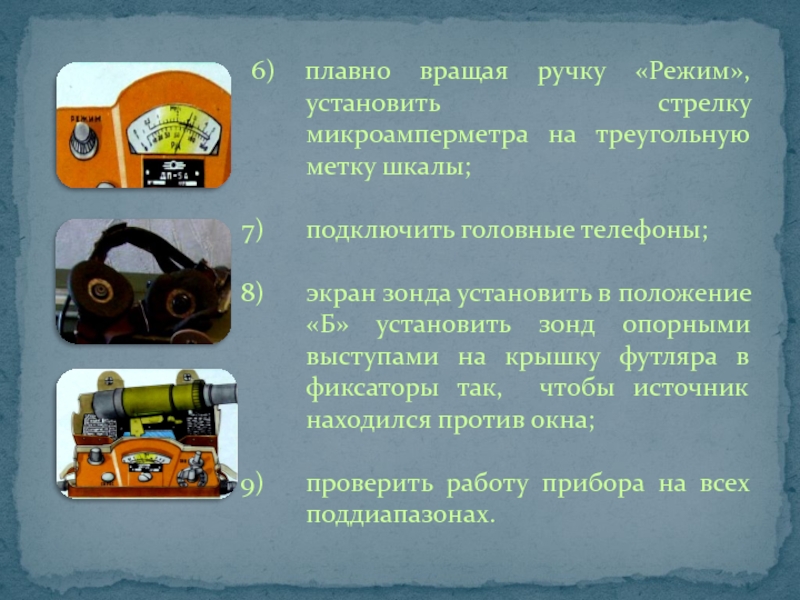 РЕЖИМ

ДП-5А

6) плавно вращая ручку «Режим», установить стрелку микроамперметра на треугольную метку шкалы;

7) подключить головные телефоны;

8) экран зонда установить в положение «Б» установить зонд опорными выступами на крышку футляра в фиксаторы так, чтобы источник находился против окна;

9) проверить работу прибора на всех поддиапазонах.